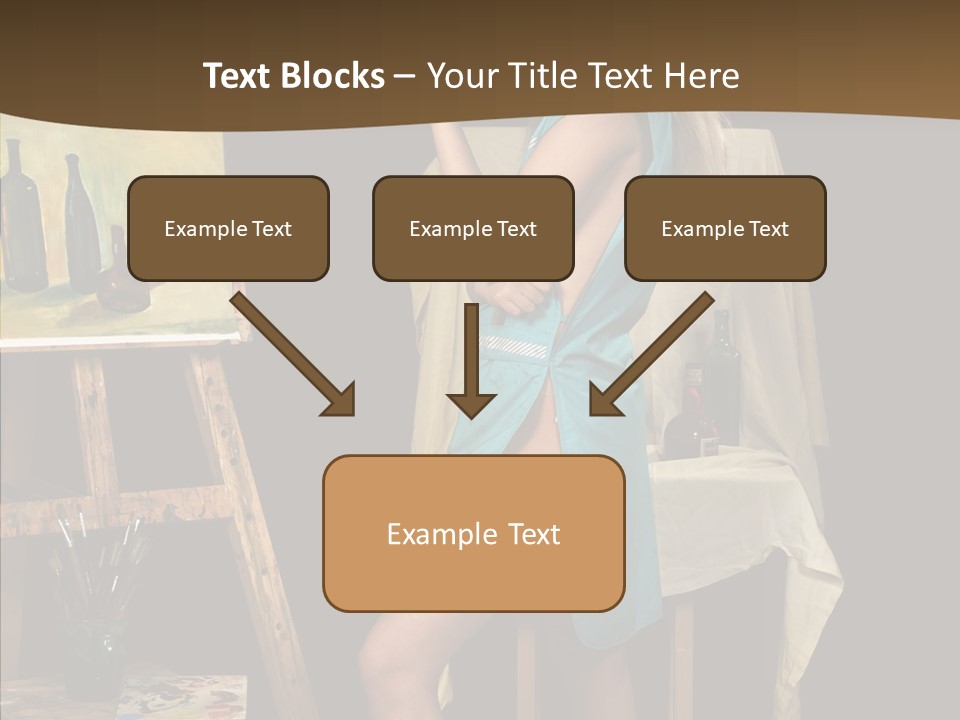 Text Blocks – Your Title Text Here

Example Text

Example Text

Example Text

Example Text